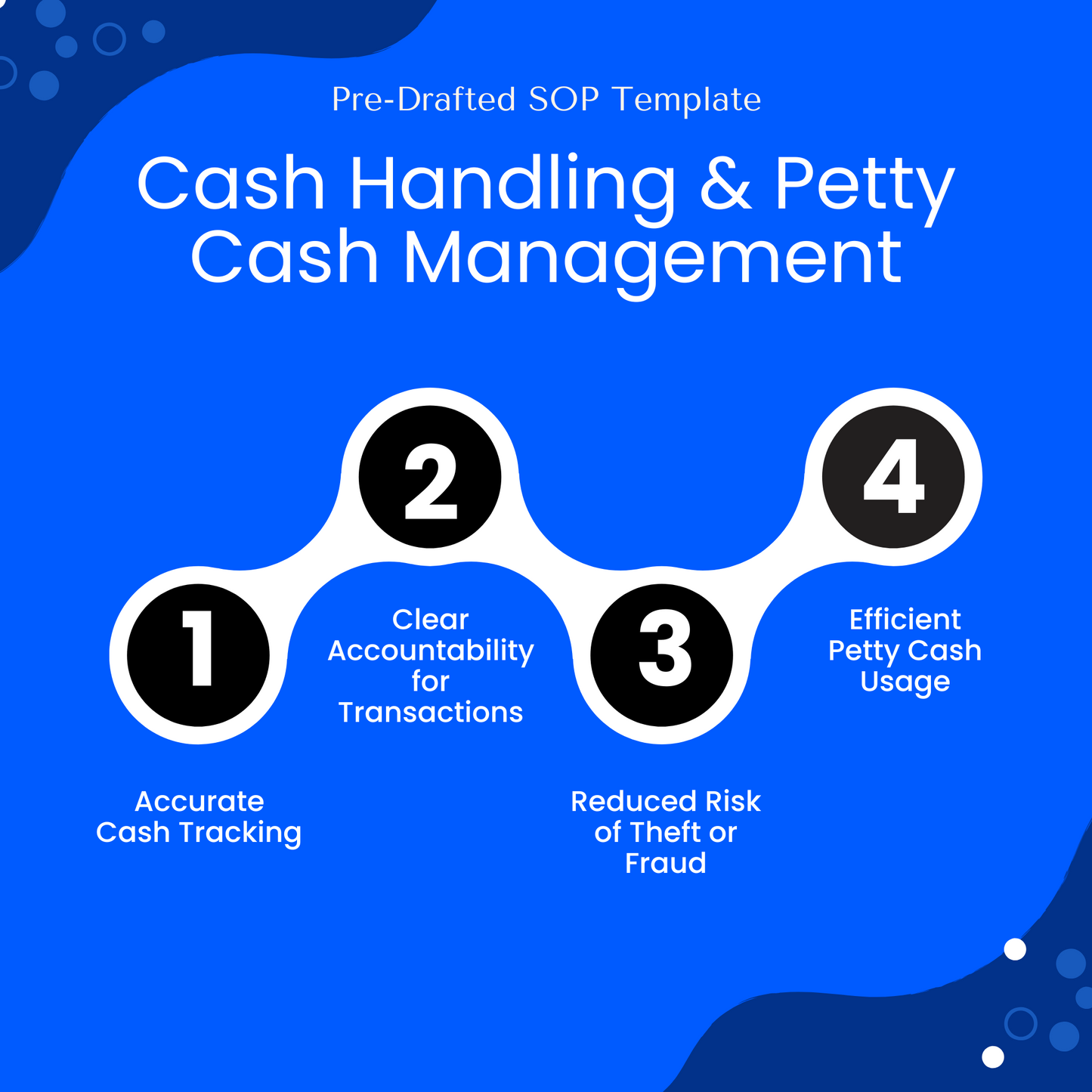 Pre-Drafted SOP Template

Cash Handling & Petty Cash Management

1

Accurate Cash Tracking

2

Clear Accountability for Transactions

3

Reduced Risk of Theft or Fraud

4

Efficient Petty Cash Usage